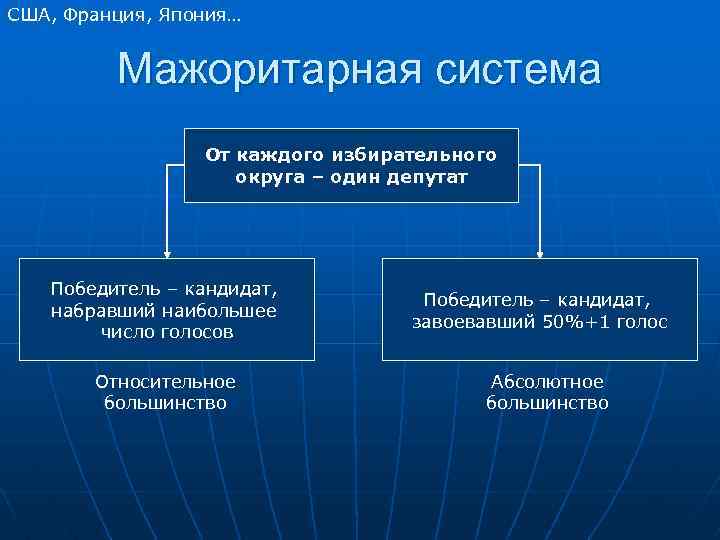 США, Франция, Япония…

Мажоритарная система

От каждого избирательного округа – один депутат

Победитель – кандидат, набравший наибольшее число голосов

Относительное большинство

Победитель – кандидат, завоевавший 50%+1 голос

Абсолютное большинство